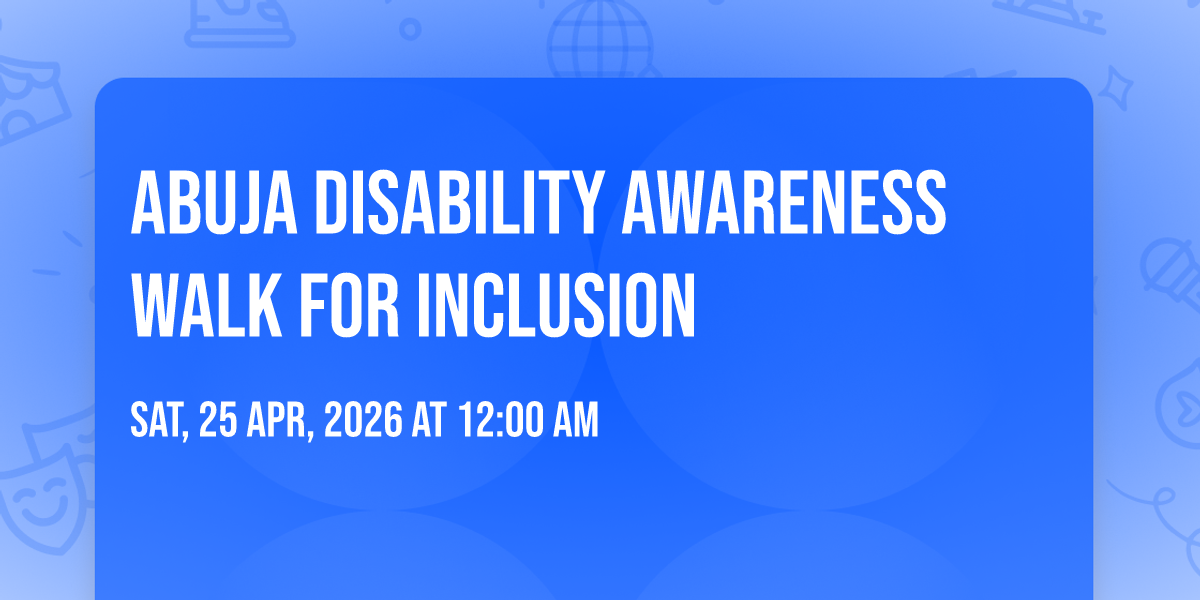 ABUJA DISABILITY AWARENESS WALK FOR INCLUSION

SAT, 25 APR, 2026 AT 12:00 AM